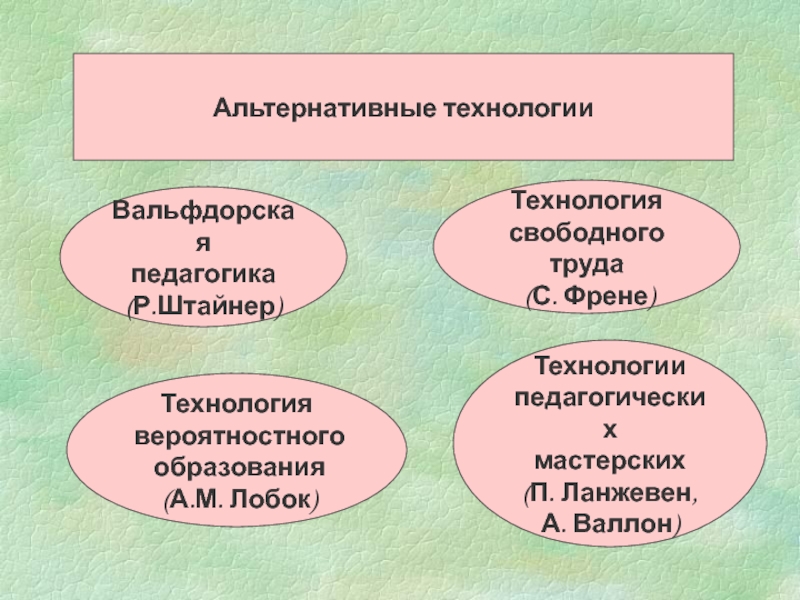 Альтернативные технологии

Вальфдорская педагогика (Р.Штайнер)

Технология свободного труда (С. Френе)

Технология вероятностного образования (А.М. Лобок)

Технологии педагогических мастерских (П. Ланжевен, А. Валлон)